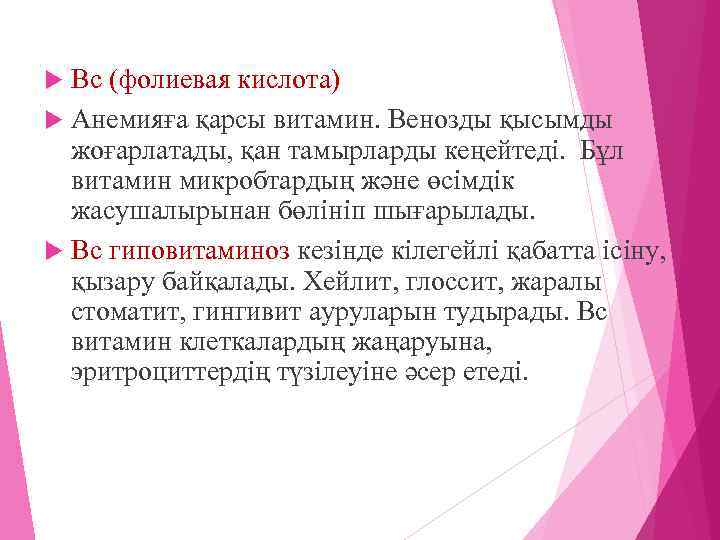 Вс (фолиевая кислота)

Анемияға қарсы витамин. Венозды қысымды жоғарлатады, қан тамырларды кеңейтеді. Бұл витамин микробтардың және өсімдік жасушалырынан бөлініп шығарылады.

Вс гиповитаминоз кезінде кілегейлі қабатта ісіну, қызару байқалады. Хейлит, глоссит, жаралы стоматит, гингивит ауруларын тудырады. Вс витамин клеткалардың жаңаруына, эритроциттердің түзілеуіне әсер етеді.